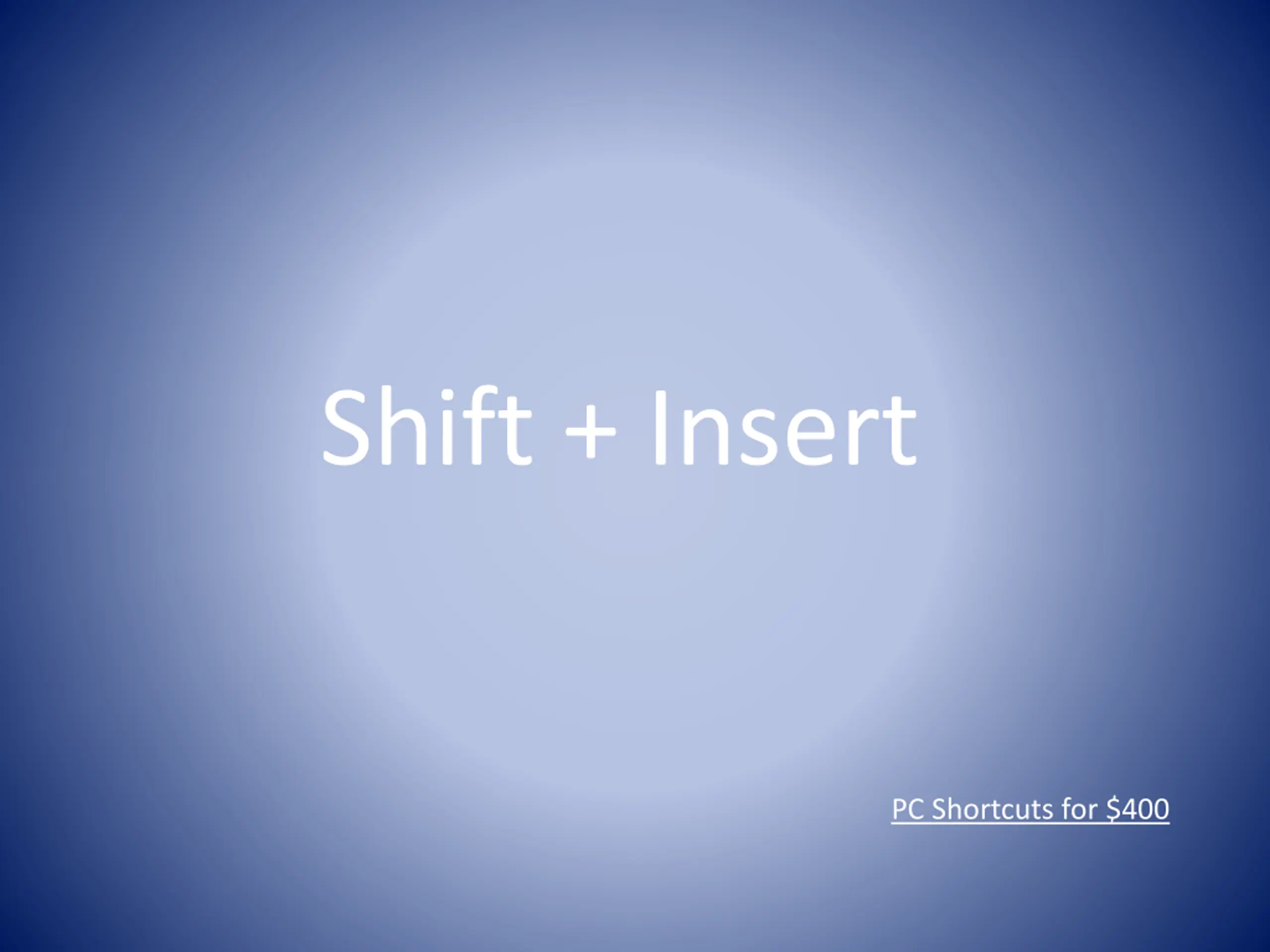 Shift + Insert

PC Shortcuts for \$400